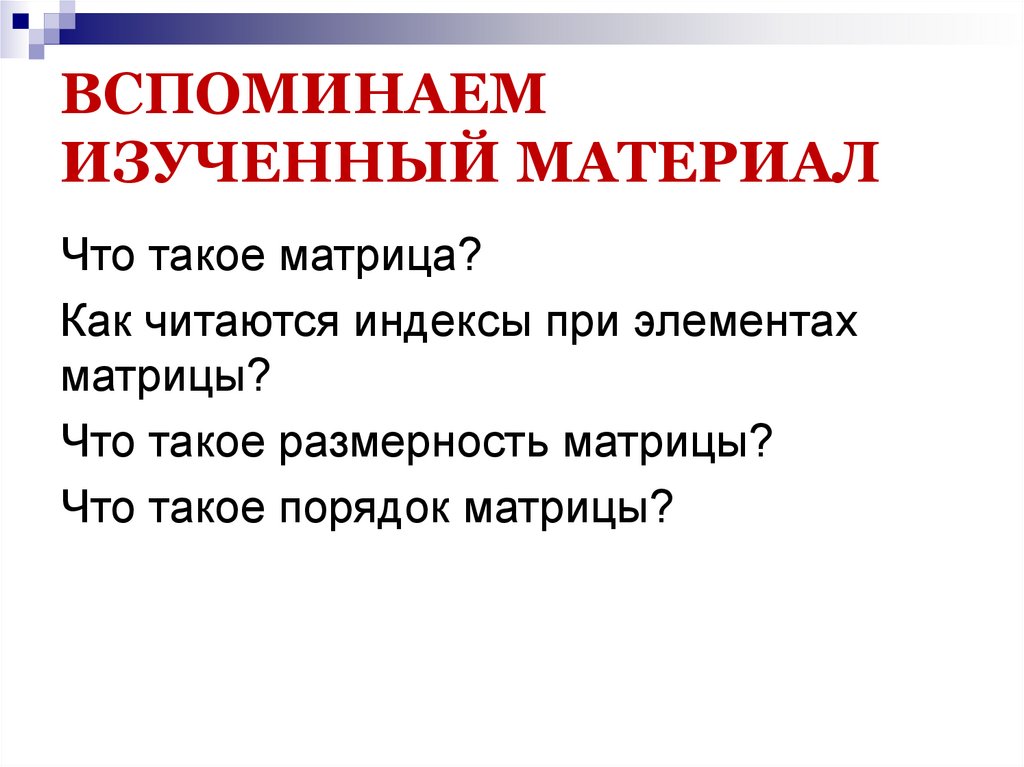 ВСПОМИНАЕМ ИЗУЧЕННЫЙ МАТЕРИАЛ

Что такое матрица?

Как читаются индексы при элементах матрицы?

Что такое размерность матрицы?

Что такое порядок матрицы?